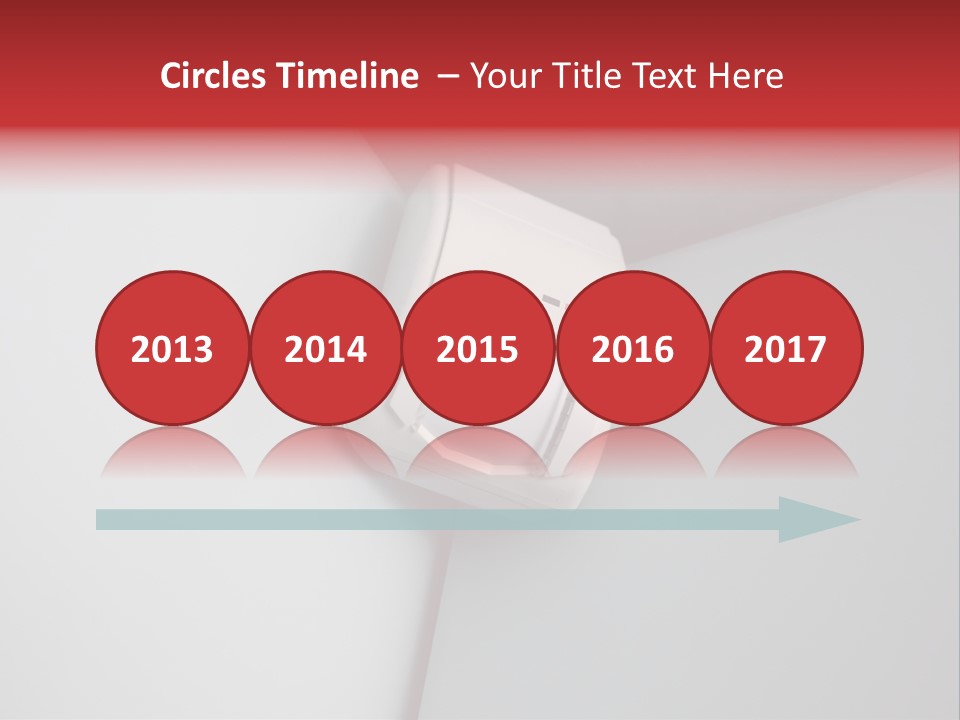 Circles Timeline – Your Title Text Here

2013

2014

2015

2016

2017